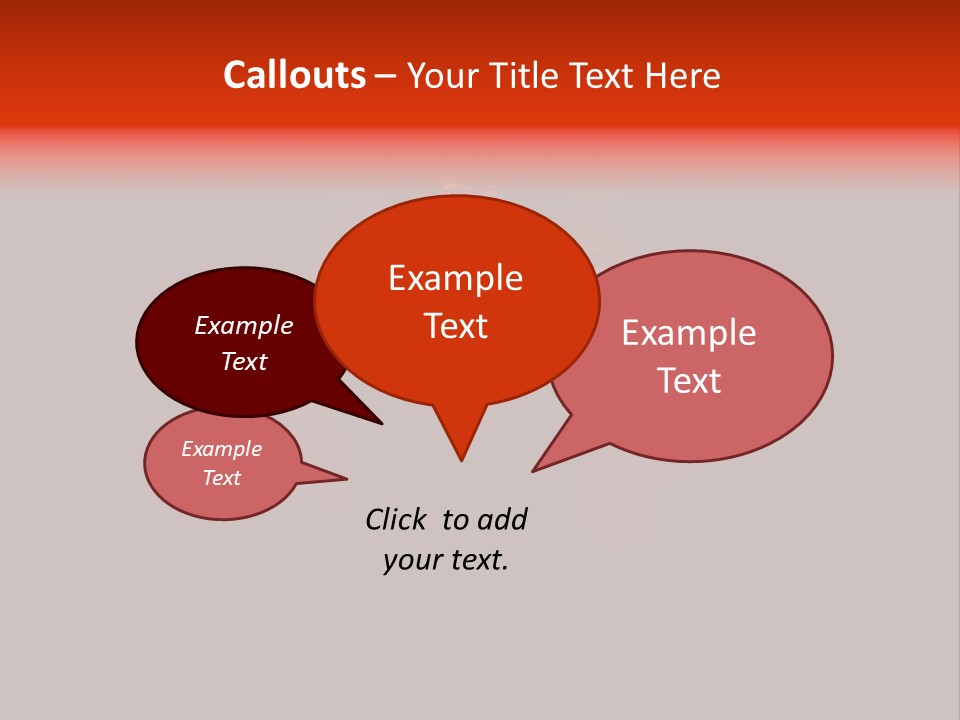 Callouts – Your Title Text Here

Example Text

Example Text

Example Text

Example Text

Click to add your text.